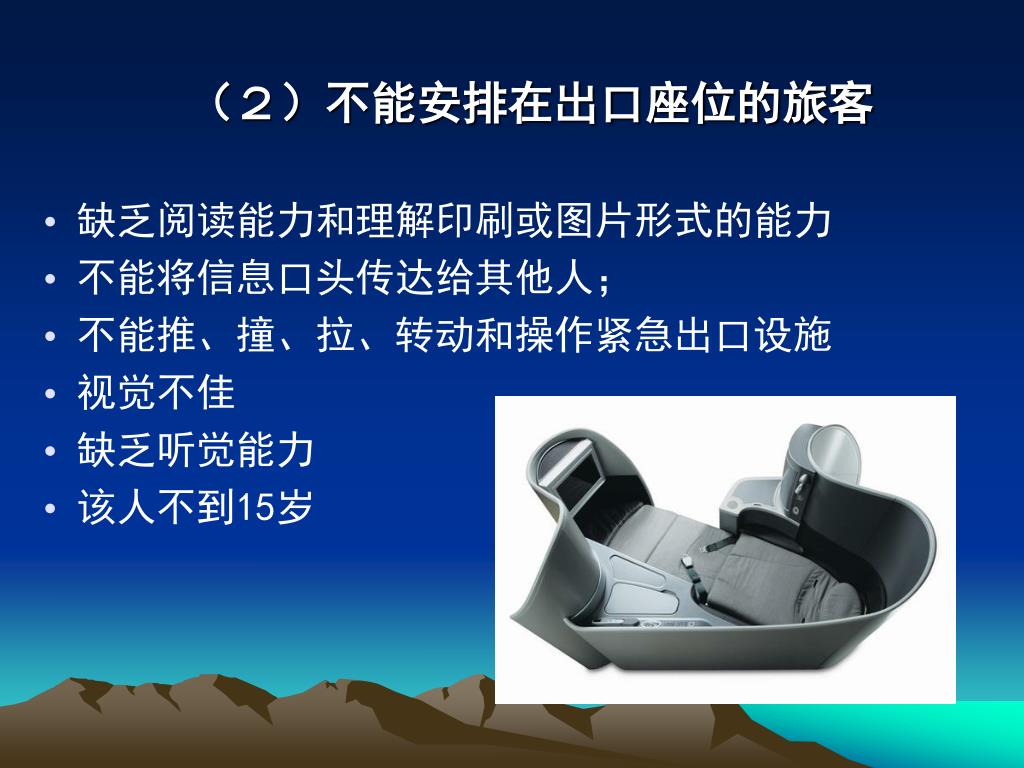 （２）不能安排在出口座位的旅客

• 缺乏阅读能力和理解印刷或图片形式的能力
• 不能将信息口头传达给其他人；
• 不能推、撞、拉、转动和操作紧急出口设施
• 视觉不佳
• 缺乏听觉能力
• 该人不到15岁